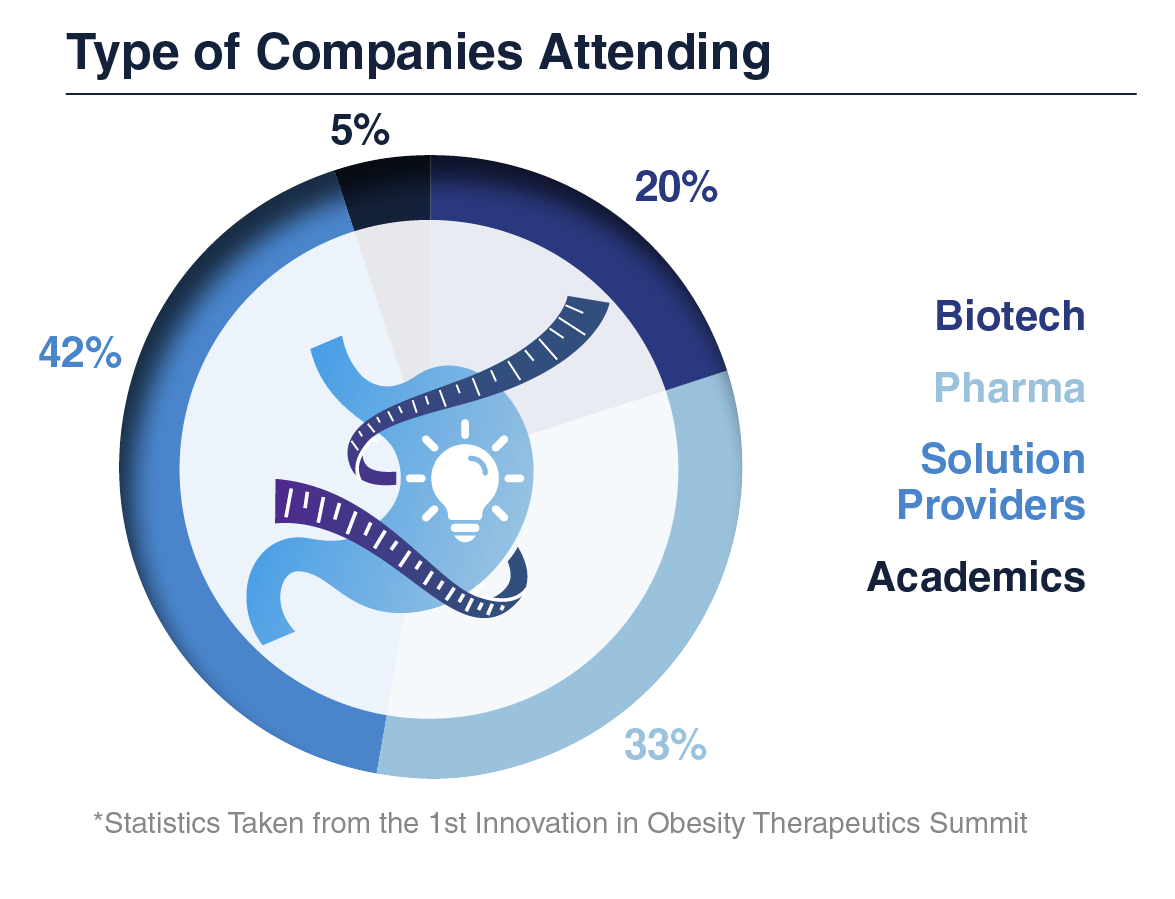 Type of Companies Attending

5%

20%

42%

33%

Biotech

Pharma

Solution Providers

Academics

*Statistics Taken from the 1st Innovation in Obesity Therapeutics Summit